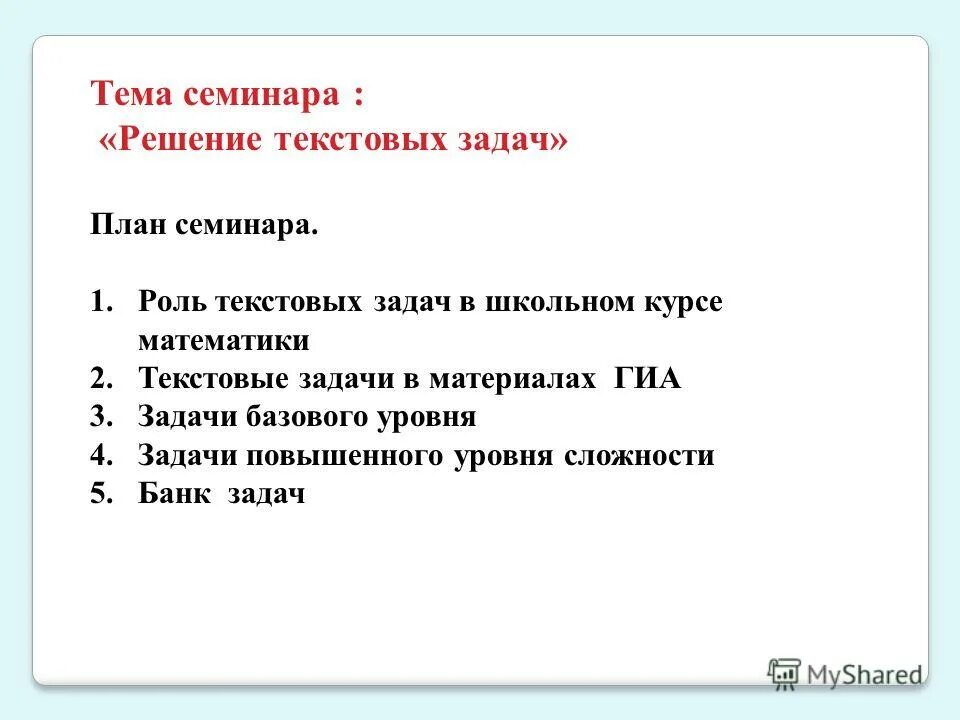 Тема семинара :
«Решение текстовых задач»

План семинара.

1. Роль текстовых задач в школьном курсе математики
2. Текстовые задачи в материалах ГИА
3. Задачи базового уровня
4. Задачи повышенного уровня сложности
5. Банк задач

MyShared